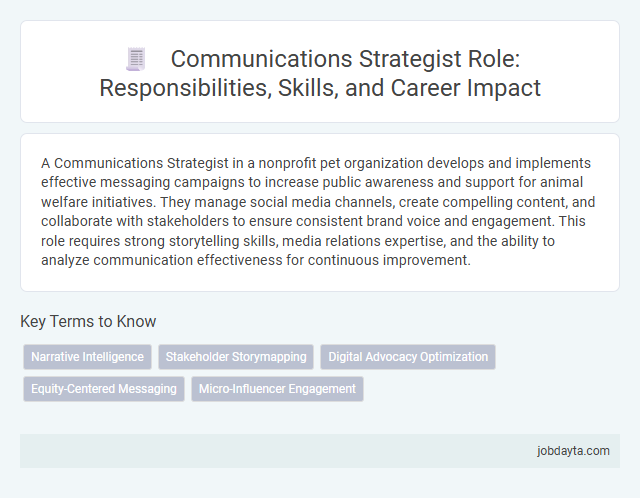 Communications Strategist Role: Responsibilities, Skills, and Career Impact

A Communications Strategist in a nonprofit pet organization develops and implements effective messaging campaigns to increase public awareness and support for animal welfare initiatives. They manage social media channels, create compelling content, and collaborate with stakeholders to ensure consistent brand voice and engagement. This role requires strong storytelling skills, media relations expertise, and the ability to analyze communication effectiveness for continuous improvement.

Key Terms to Know

Narrative Intelligence
Stakeholder Storymapping
Digital Advocacy Optimization
Equity-Centered Messaging
Micro-Influencer Engagement

jobdayta.com